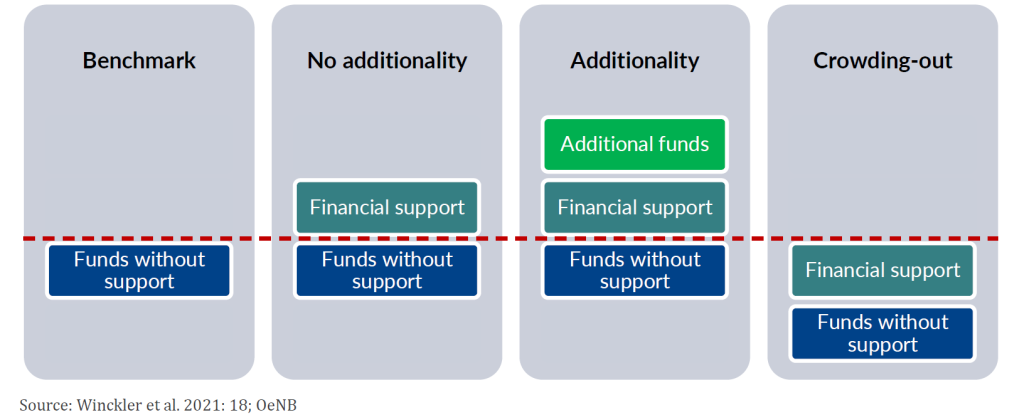 Benchmark

Funds without support

No additionality

Financial support

Funds without support

Additionality

Additional funds

Financial support

Funds without support

Crowding-out

Financial support

Funds without support

Source: Winckler et al. 2021: 18; OeNB